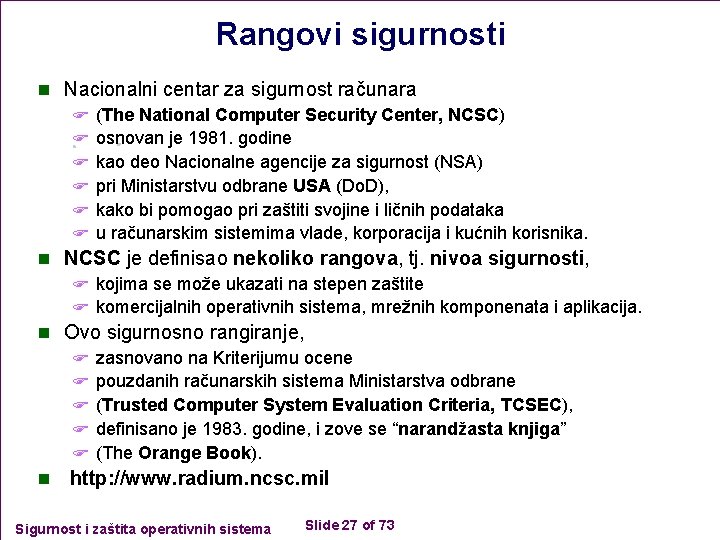 Rangovi sigurnosti

Nacionalni centar za sigurnost računara
(The National Computer Security Center, NCSC)
osnovan je 1981. godine
kao deo Nacionalne agencije za sigurnost (NSA)
pri Ministarstvu odbrane USA (DoD),
kako bi pomogao pri zaštiti svojine i ličnih podataka
u računarskim sistemima vlade, korporacija i kućnih korisnika.

NCSC je definisao nekoliko rangova, tj. nivoa sigurnosti,
kojima se može ukazati na stepen zaštite
komercijalnih operativnih sistema, mrežnih komponenata i aplikacija.

Ovo sigurnosno rangiranje,
zasnovano na Kriterijumu ocene
pouzdanih računarskih sistema Ministarstva odbrane
(Trusted Computer System Evaluation Criteria, TCSEC),
definisano je 1983. godine, i zove se “narandžasta knjiga”
(The Orange Book).

http://www.radium.ncsc.mil

Sigurnost i zaštita operativnih sistema

Slide 27 of 73